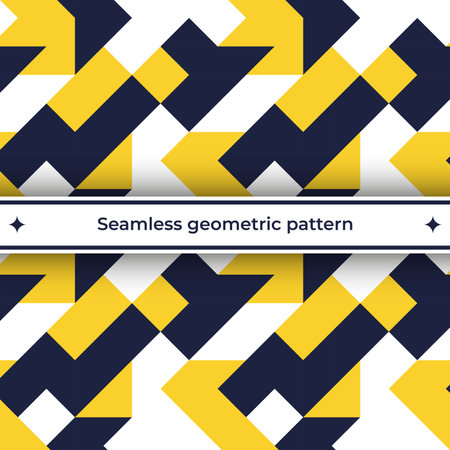 Seamless geometric pattern